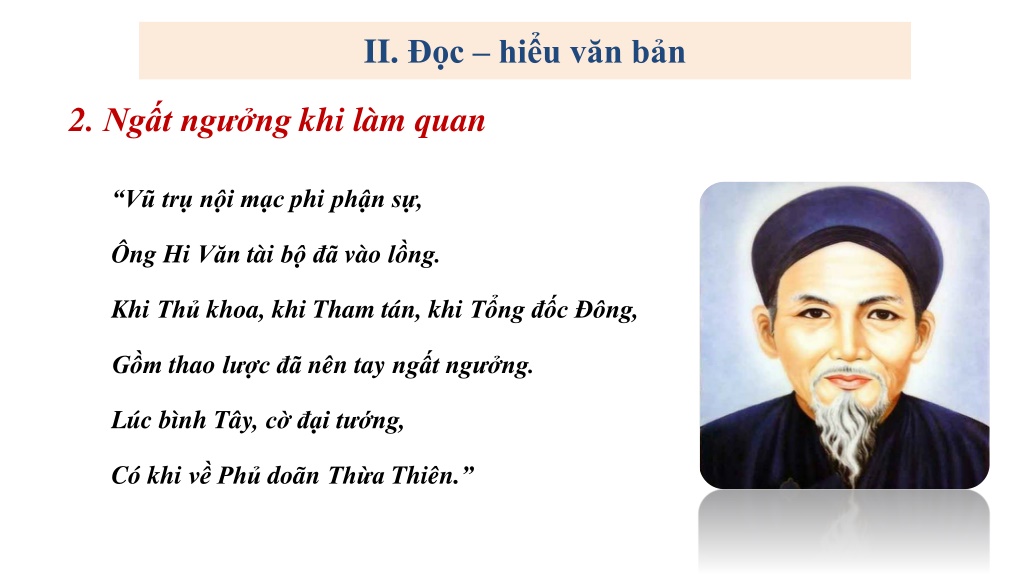 II. Đọc – hiểu văn bản

2. Ngất ngưởng khi làm quan

“Vũ trụ nội mạc phi phận sự,

Ông Hi Văn tài bộ đã vào lồng.

Khi Thủ khoa, khi Tham tán, khi Tổng đốc Đông,

Gồm thao lược đã nên tay ngất ngưởng.

Lúc bình Tây, cờ đại tướng,

Có khi về Phủ doãn Thừa Thiên.”